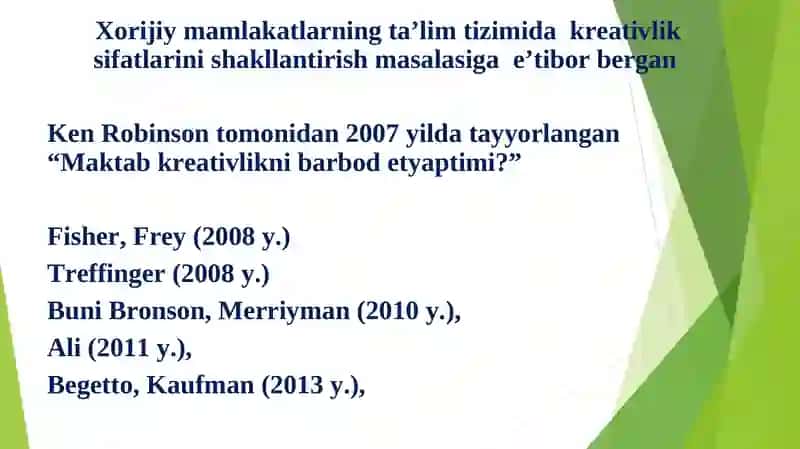 Xorijiy mamlakatlarning ta’lim tizimida kreativlik sifatlarini shakllantirish masalasiga e’tibor bergan

Ken Robinson tomonidan 2007 yilda tayyorlangan “Maktab kreativlikni barbod etyaptimi?”

Fisher, Frey (2008 y.)
Treffinger (2008 y.)
Buni Bronson, Merriyman (2010 y.),
Ali (2011 y.),
Begetto, Kaufman (2013 y.),